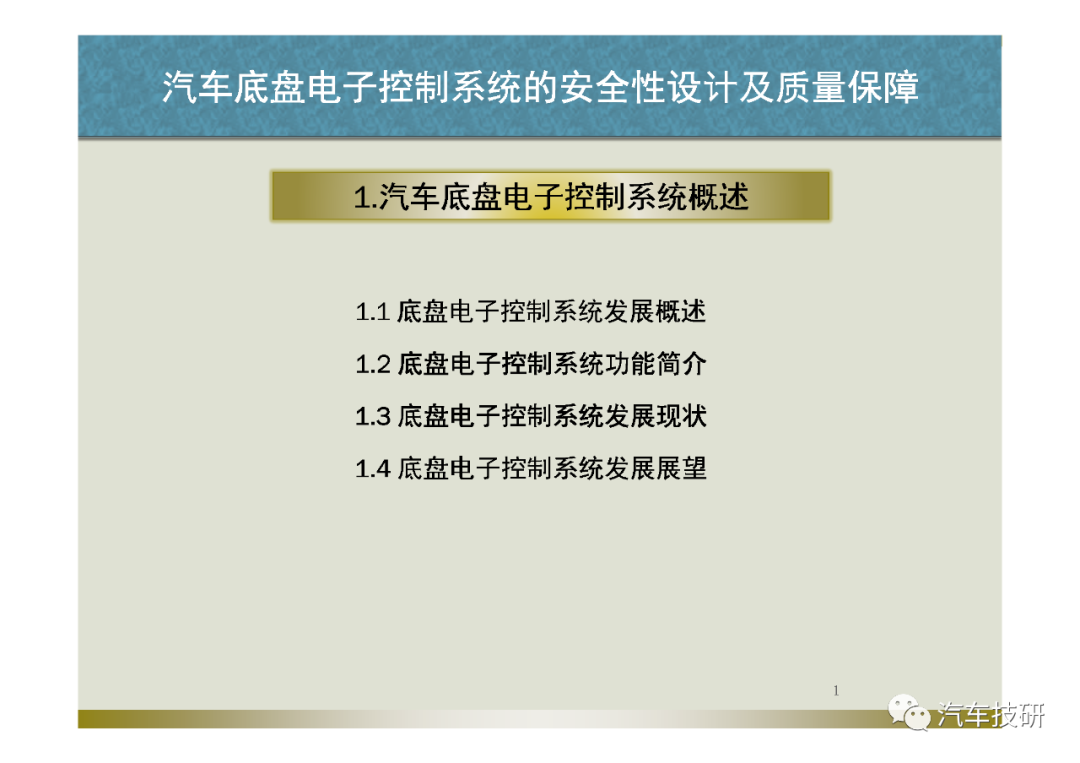 汽车底盘电子控制系统的安全性设计及质量保障

1.汽车底盘电子控制系统概述

1.1 底盘电子控制系统发展概述

1.2 底盘电子控制系统功能简介

1.3 底盘电子控制系统发展现状

1.4 底盘电子控制系统发展展望

1

汽车技研